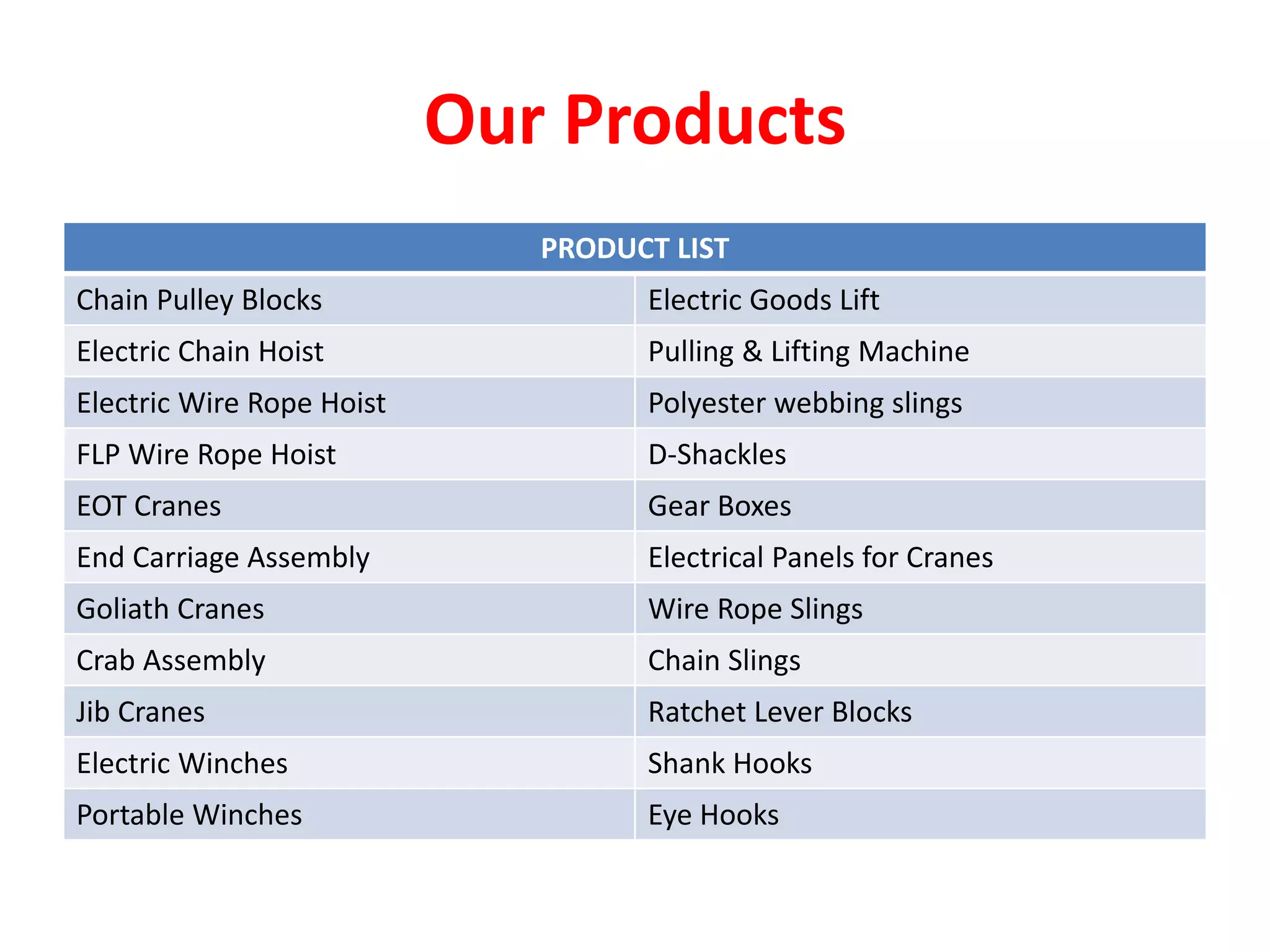 Our Products

| PRODUCT LIST | |
|---|---|
| Chain Pulley Blocks | Electric Goods Lift |
| Electric Chain Hoist | Pulling & Lifting Machine |
| Electric Wire Rope Hoist | Polyester webbing slings |
| FLP Wire Rope Hoist | D-Shackles |
| EOT Cranes | Gear Boxes |
| End Carriage Assembly | Electrical Panels for Cranes |
| Goliath Cranes | Wire Rope Slings |
| Crab Assembly | Chain Slings |
| Jib Cranes | Ratchet Lever Blocks |
| Electric Winches | Shank Hooks |
| Portable Winches | Eye Hooks |